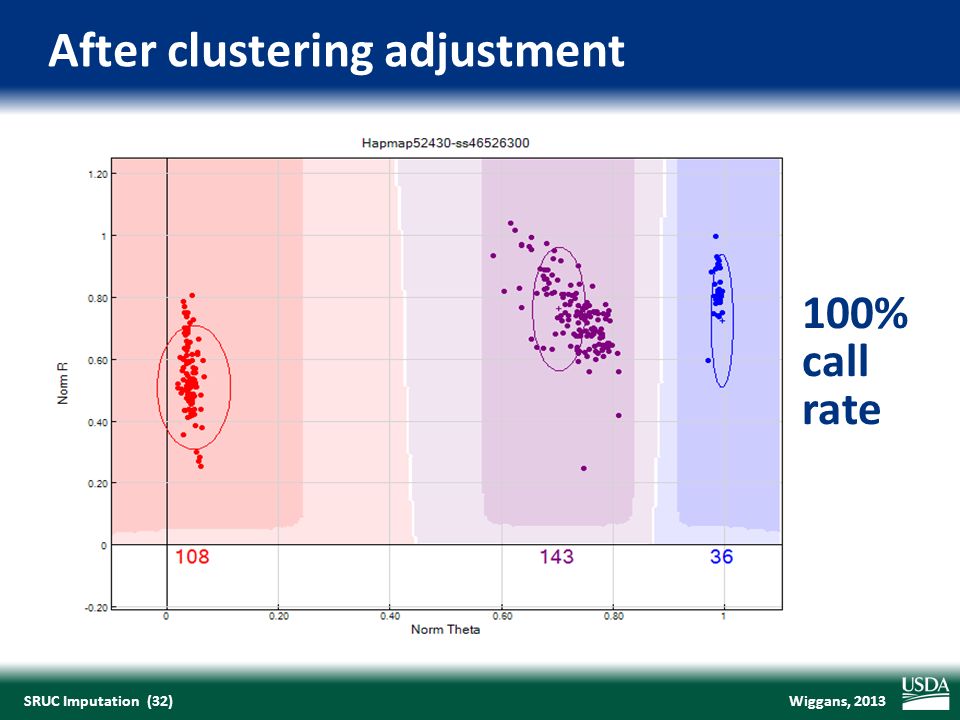 After clustering adjustment

Hapmap52430-ss46526300

1.20
1
0.80
0.60
0.40
0.20
0
-0.20

Norm R

108
143
36

0
0.20
0.40
0.60
0.80
1

Norm Theta

100% call rate

SRUC Imputation (32)

Wiggans, 2013

USDA